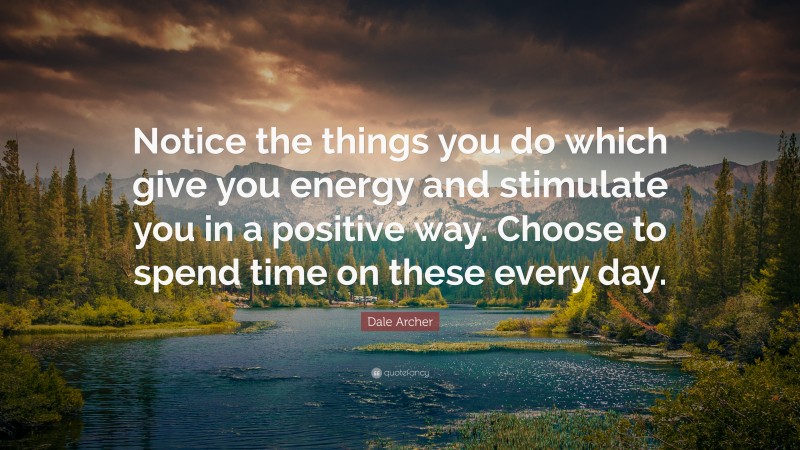 Notice the things you do which give you energy and stimulate you in a positive way. Choose to spend time on these every day.

Dale Archer

quotefancy